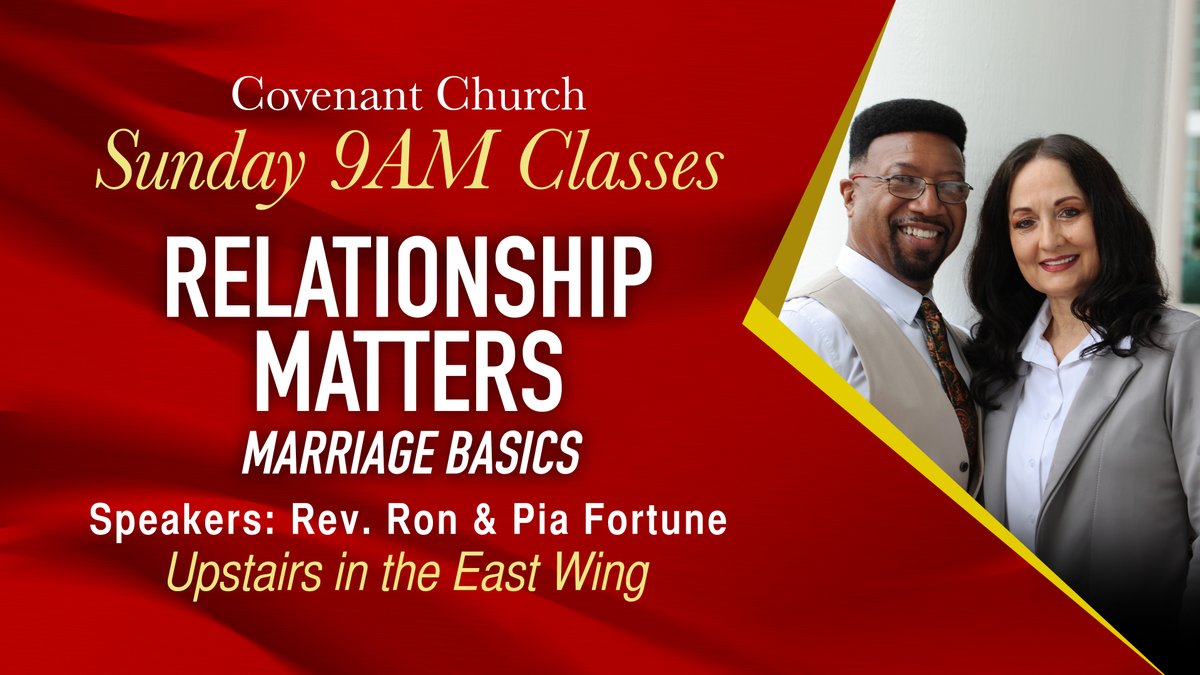 Covenant Church
Sunday 9AM Classes

RELATIONSHIP MATTERS
MARRIAGE BASICS

Speakers: Rev. Ron & Pia Fortune
Upstairs in the East Wing